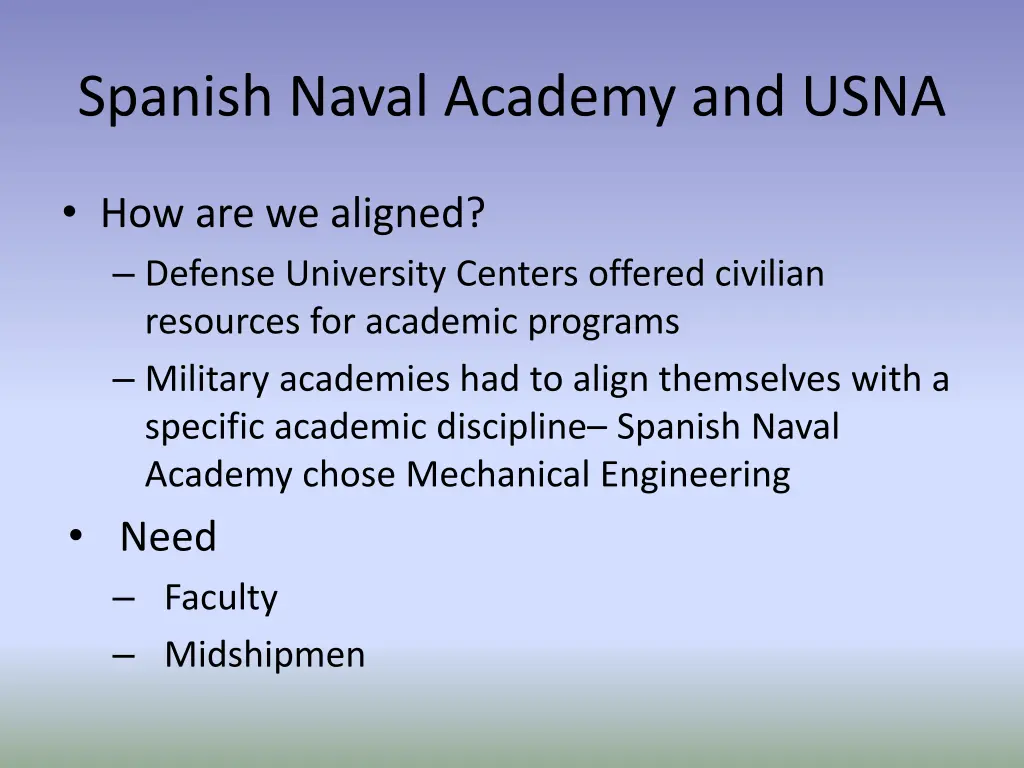 Spanish Naval Academy and USNA

• How are we aligned?
– Defense University Centers offered civilian resources for academic programs
– Military academies had to align themselves with a specific academic discipline– Spanish Naval Academy chose Mechanical Engineering

• Need
– Faculty
– Midshipmen